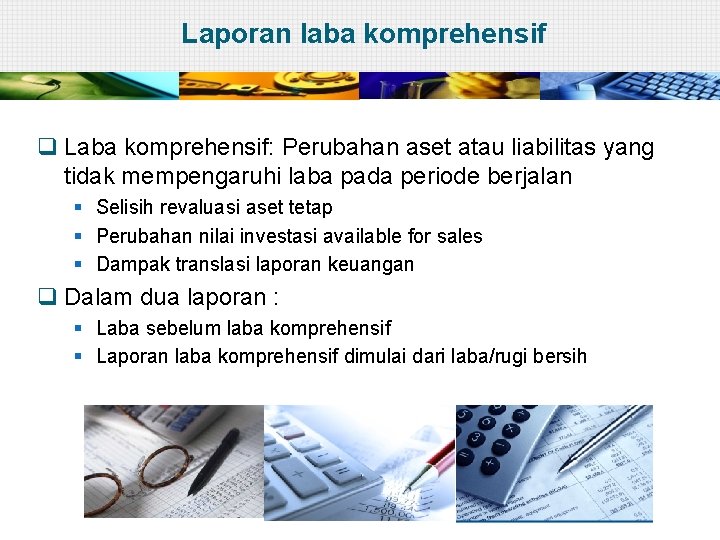 Laporan laba komprehensif

❑ Laba komprehensif: Perubahan aset atau liabilitas yang tidak mempengaruhi laba pada periode berjalan

▪ Selisih revaluasi aset tetap
▪ Perubahan nilai investasi available for sales
▪ Dampak translasi laporan keuangan

❑ Dalam dua laporan :

▪ Laba sebelum laba komprehensif
▪ Laporan laba komprehensif dimulai dari laba/rugi bersih